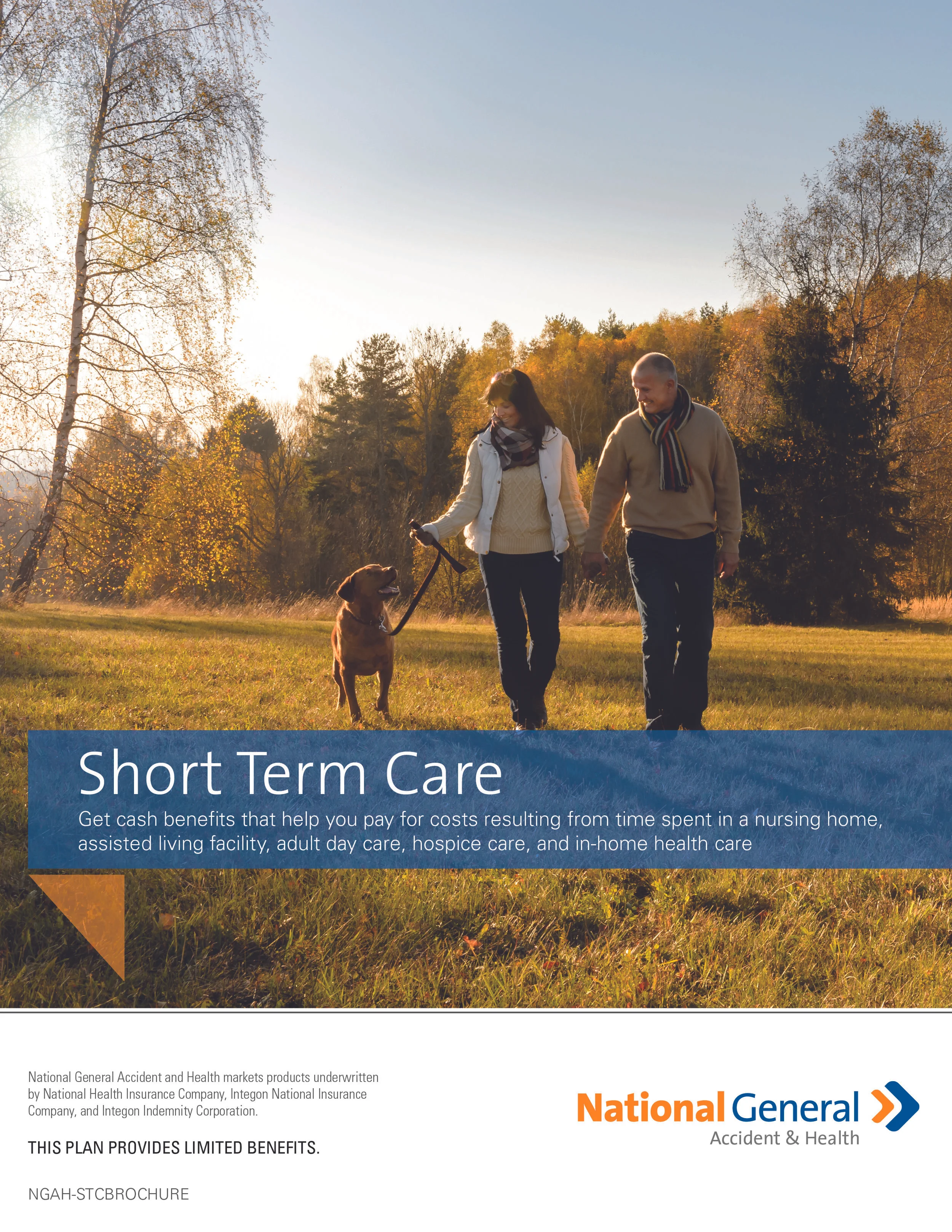 Short Term Care

Get cash benefits that help you pay for costs resulting from time spent in a nursing home, assisted living facility, adult day care, hospice care, and in-home health care

National General Accident and Health markets products underwritten by National Health Insurance Company, Integon National Insurance Company, and Integon Indemnity Corporation.

THIS PLAN PROVIDES LIMITED BENEFITS.

NGAH-STCBROCHURE

National General
Accident & Health